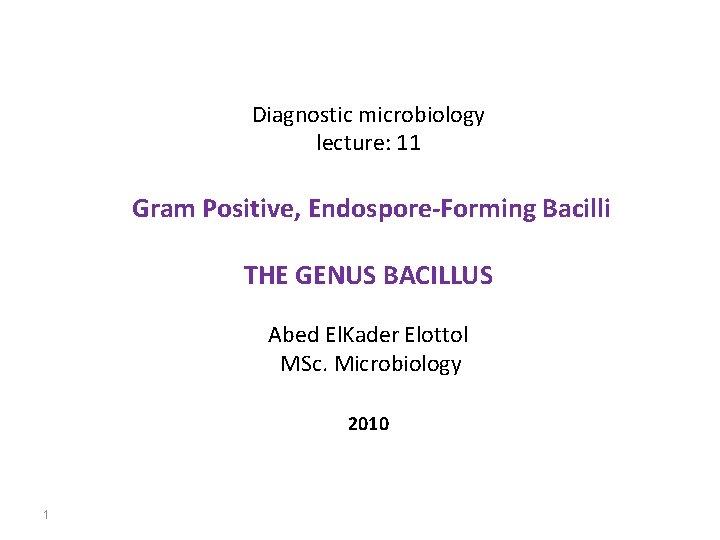 Diagnostic microbiology
lecture: 11

Gram Positive, Endospore-Forming Bacilli

THE GENUS BACILLUS

Abed ElKader Elottol
MSc. Microbiology

2010

1